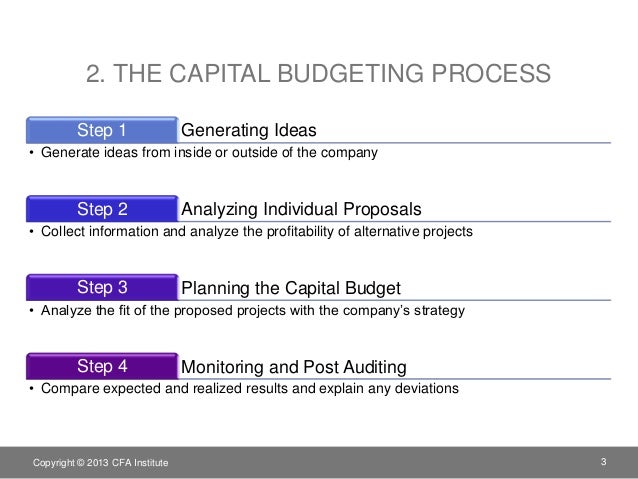 2. THE CAPITAL BUDGETING PROCESS

Step 1 Generating Ideas

• Generate ideas from inside or outside of the company

Step 2 Analyzing Individual Proposals

• Collect information and analyze the profitability of alternative projects

Step 3 Planning the Capital Budget

• Analyze the fit of the proposed projects with the company's strategy

Step 4 Monitoring and Post Auditing

• Compare expected and realized results and explain any deviations

Copyright © 2013 CFA Institute

3